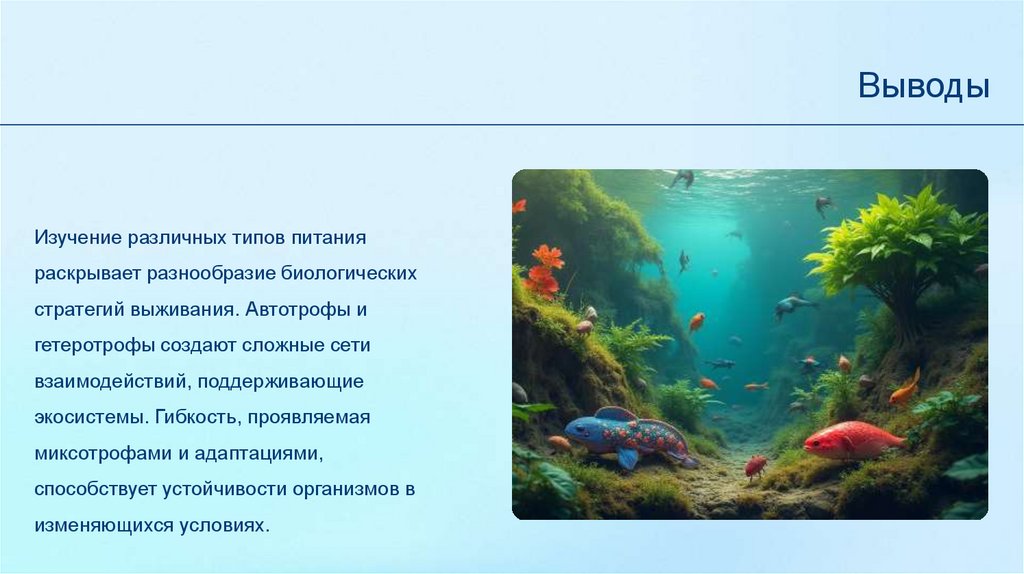 Выводы

Изучение различных типов питания раскрывает разнообразие биологических стратегий выживания. Автотрофы и гетеротрофы создают сложные сети взаимодействий, поддерживающие экосистемы. Гибкость, проявляемая миксотрофами и адаптациями, способствует устойчивости организмов в изменяющихся условиях.